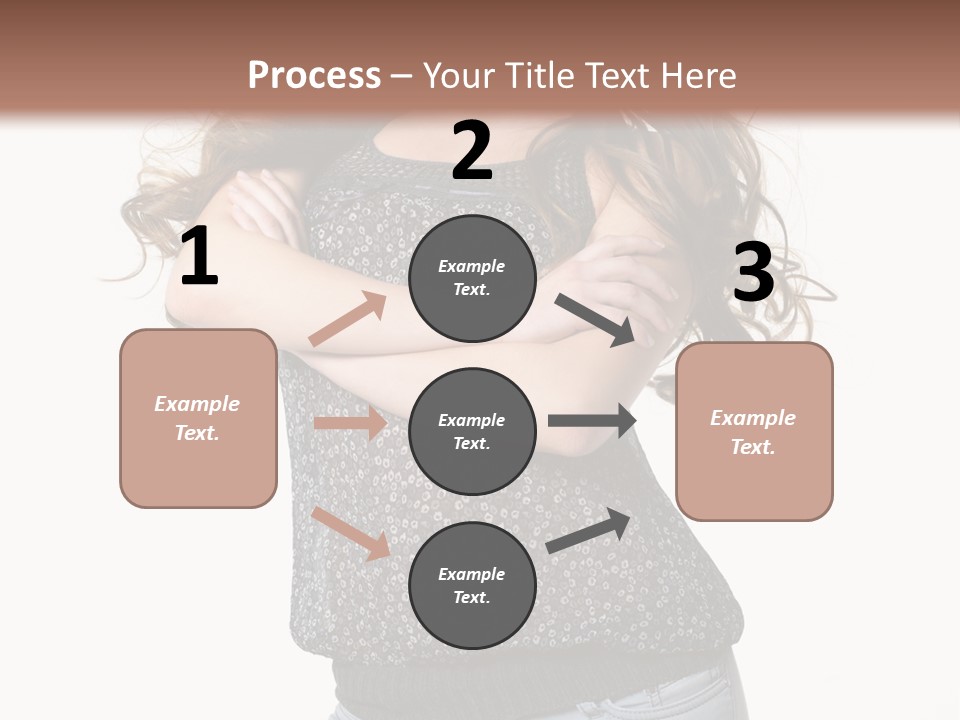 Process – Your Title Text Here

1

Example Text.

2

Example Text.

Example Text.

Example Text.

3

Example Text.